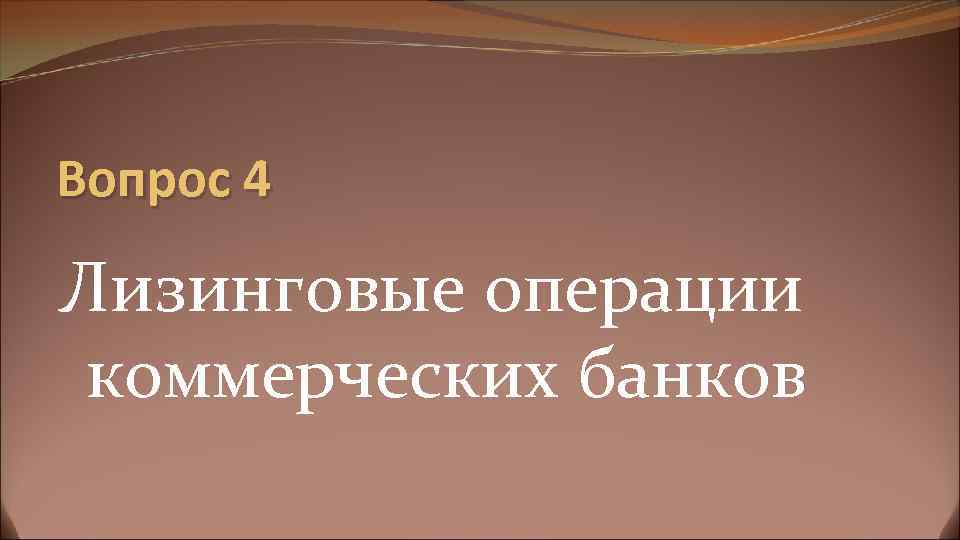 Вопрос 4

Лизинговые операции коммерческих банков